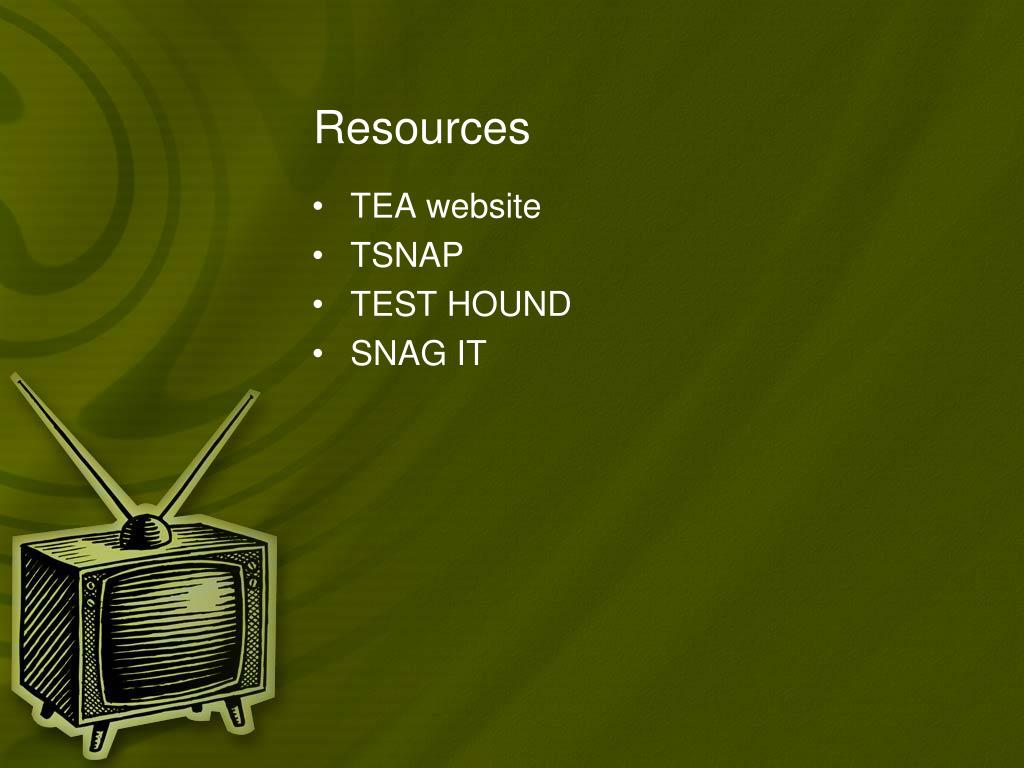 Resources

• TEA website
• TSNAP
• TEST HOUND
• SNAG IT